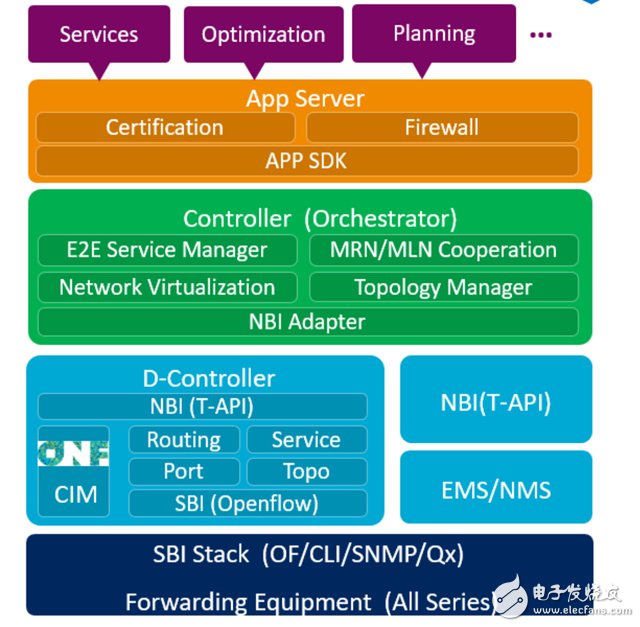 Services

Optimization

Planning

...

App Server

Certification

Firewall

APP SDK

Controller (Orchestrator)

E2E Service Manager

MRN/MLN Cooperation

Network Virtualization

Topology Manager

NBI Adapter

D-Controller

NBI (T-API)

ONF

CIM

Routing

Service

Port

Topo

SBI (Openflow)

NBI(T-API)

EMS/NMS

SBI Stack (OF/CLI/SNMP/Qx)

Forwarding Equipment (All Series)

电子发烧友
www.elecfans.com